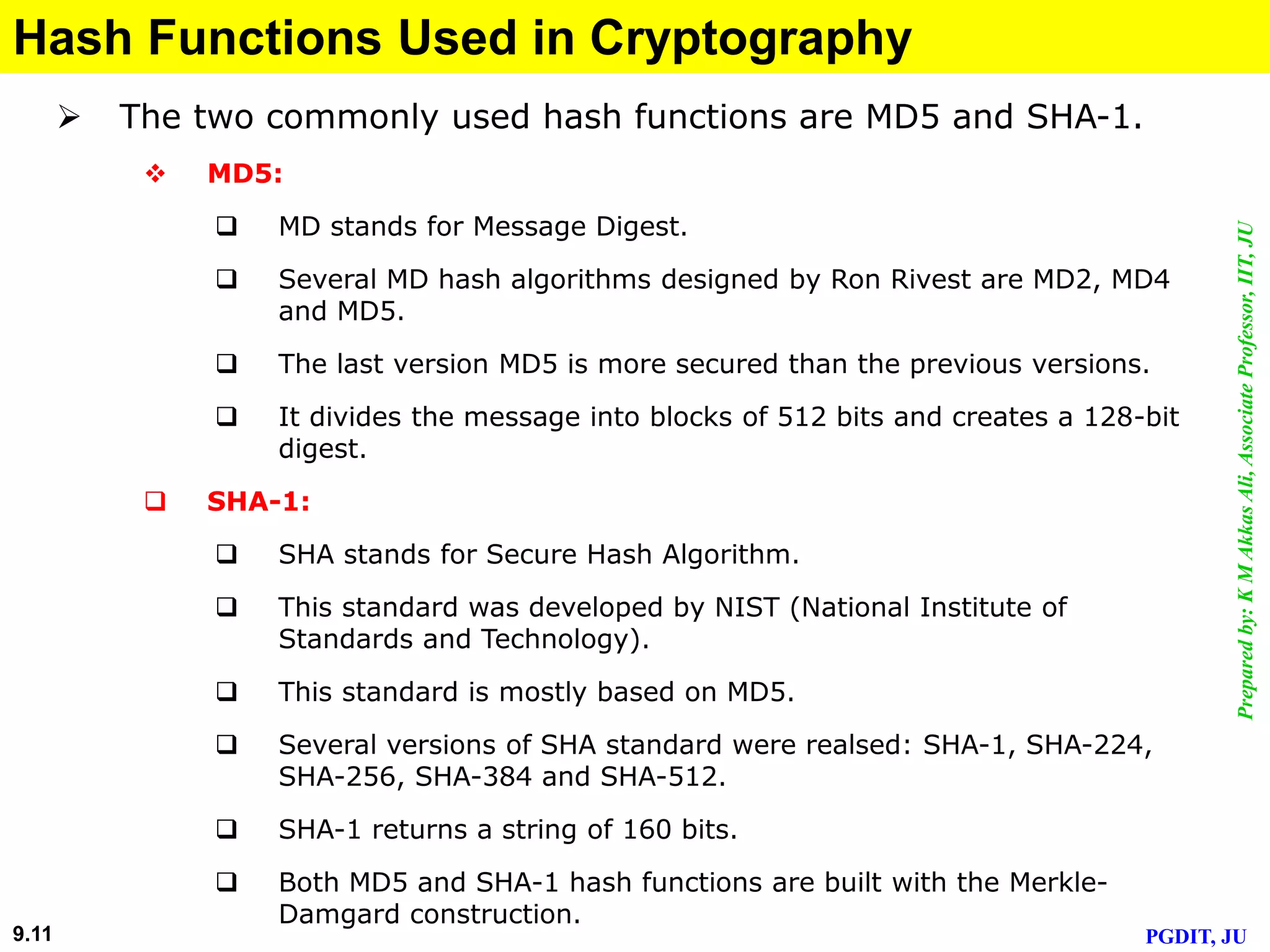 Hash Functions Used in Cryptography

➢ The two commonly used hash functions are MD5 and SHA-1.

❖ MD5:

❑ MD stands for Message Digest.

❑ Several MD hash algorithms designed by Ron Rivest are MD2, MD4 and MD5.

❑ The last version MD5 is more secured than the previous versions.

❑ It divides the message into blocks of 512 bits and creates a 128-bit digest.

❑ SHA-1:

❑ SHA stands for Secure Hash Algorithm.

❑ This standard was developed by NIST (National Institute of Standards and Technology).

❑ This standard is mostly based on MD5.

❑ Several versions of SHA standard were realsed: SHA-1, SHA-224, SHA-256, SHA-384 and SHA-512.

❑ SHA-1 returns a string of 160 bits.

❑ Both MD5 and SHA-1 hash functions are built with the Merkle-Damgard construction.

Prepared by: K M Akkas Ali, Associate Professor, IIT, JU

9.11

PGDIT, JU